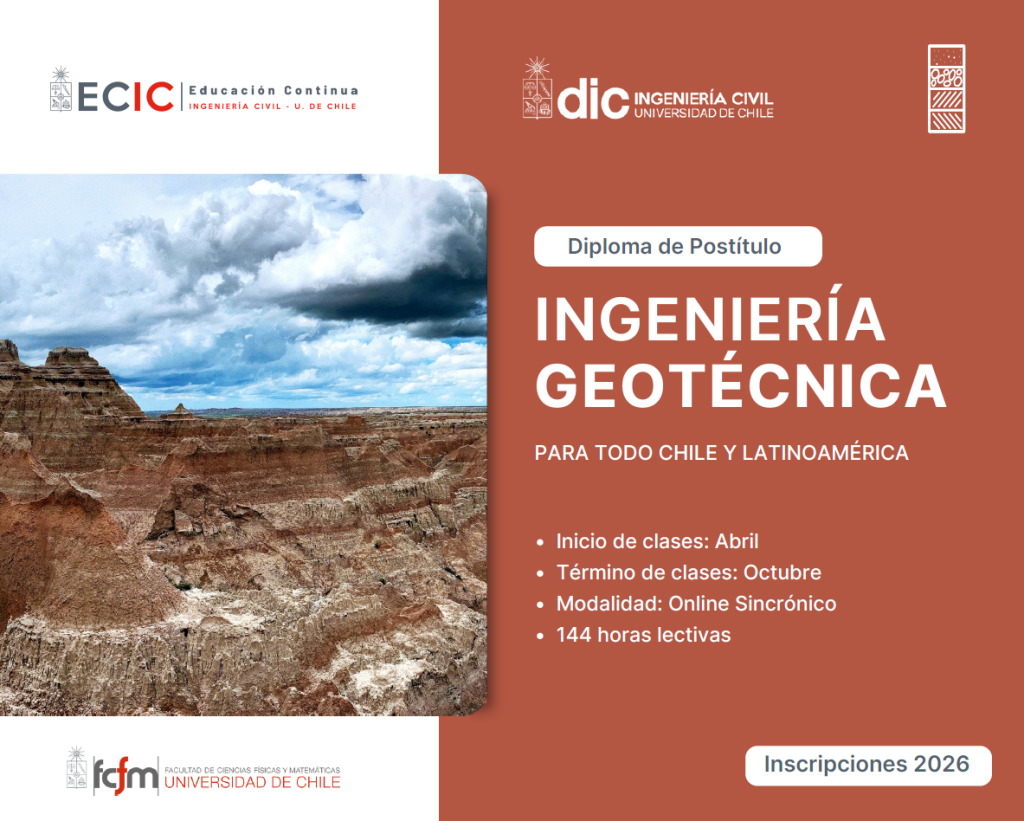 ECIC Educación Continua
INGENIERÍA CIVIL - U. DE CHILE

dic INGENIERÍA CIVIL
UNIVERSIDAD DE CHILE

Diploma de Postítulo

INGENIERÍA GEOTÉCNICA

PARA TODO CHILE Y LATINOAMÉRICA

• Inicio de clases: Abril
• Término de clases: Octubre
• Modalidad: Online Sincrónico
• 144 horas lectivas

fcfm FACULTAD DE CIENCIAS FÍSICAS Y MATEMÁTICAS
UNIVERSIDAD DE CHILE

Inscripciones 2026